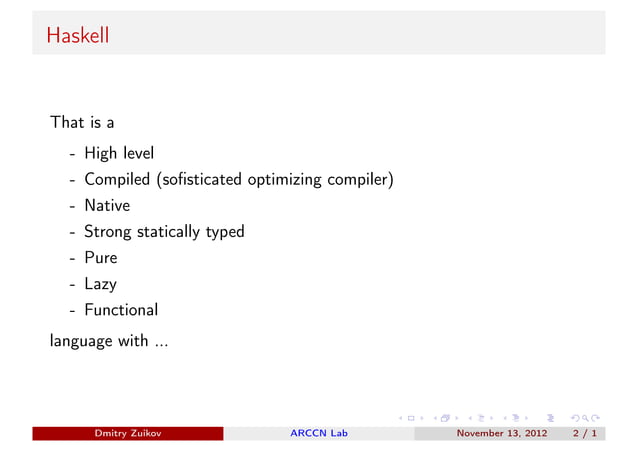 Haskell

That is a

- High level
- Compiled (sofisticated optimizing compiler)
- Native
- Strong statically typed
- Pure
- Lazy
- Functional

language with ...

Dmitry Zuikov ARCCN Lab November 13, 2012 2 / 1